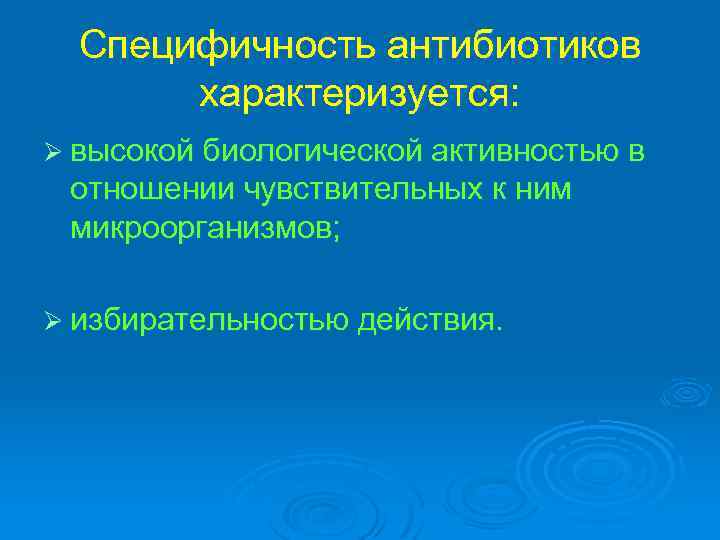 Специфичность антибиотиков характеризуется:

➢ высокой биологической активностью в отношении чувствительных к ним микроорганизмов;

➢ избирательностью действия.